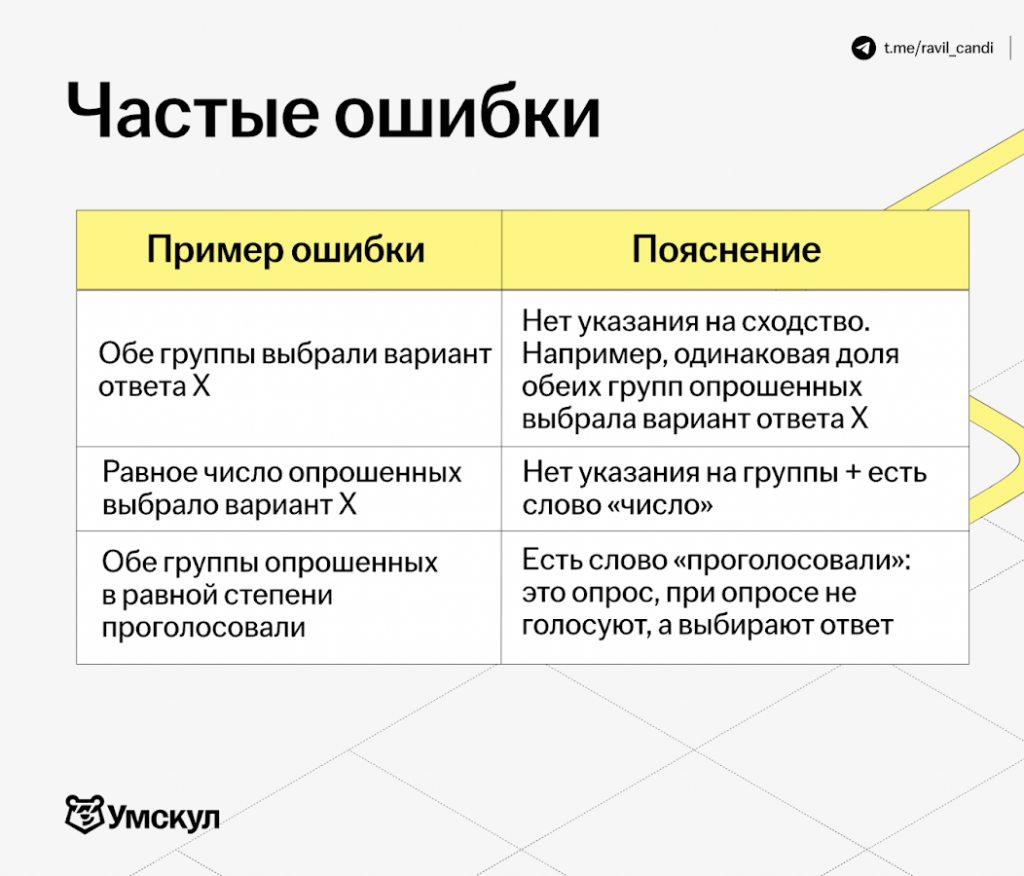 t.me/ravil_candi

Частые ошибки

| Пример ошибки | Пояснение |
|---|---|
| Обе группы выбрали вариант ответа X | Нет указания на сходство. Например, одинаковая доля обеих групп опрошенных выбрала вариант ответа X |
| Равное число опрошенных выбрало вариант X | Нет указания на группы + есть слово «число» |
| Обе группы опрошенных в равной степени проголосовали | Есть слово «проголосовали»: это опрос, при опросе не голосуют, а выбирают ответ |

Умскул